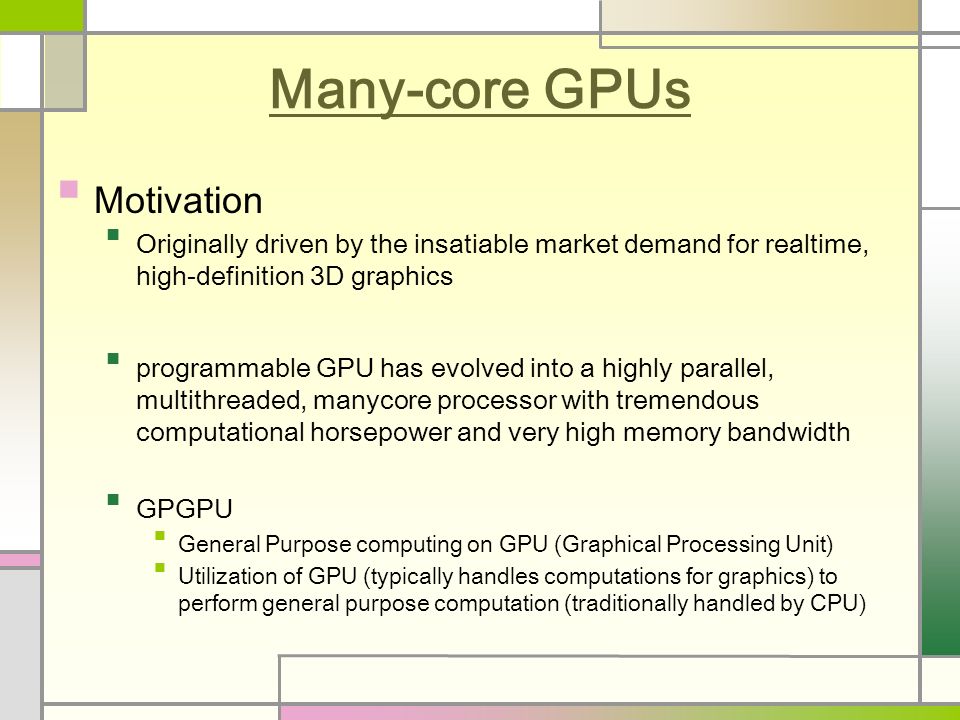 Many-core GPUs

Motivation

Originally driven by the insatiable market demand for realtime, high-definition 3D graphics

programmable GPU has evolved into a highly parallel, multithreaded, manycore processor with tremendous computational horsepower and very high memory bandwidth

GPGPU

General Purpose computing on GPU (Graphical Processing Unit)

Utilization of GPU (typically handles computations for graphics) to perform general purpose computation (traditionally handled by CPU)